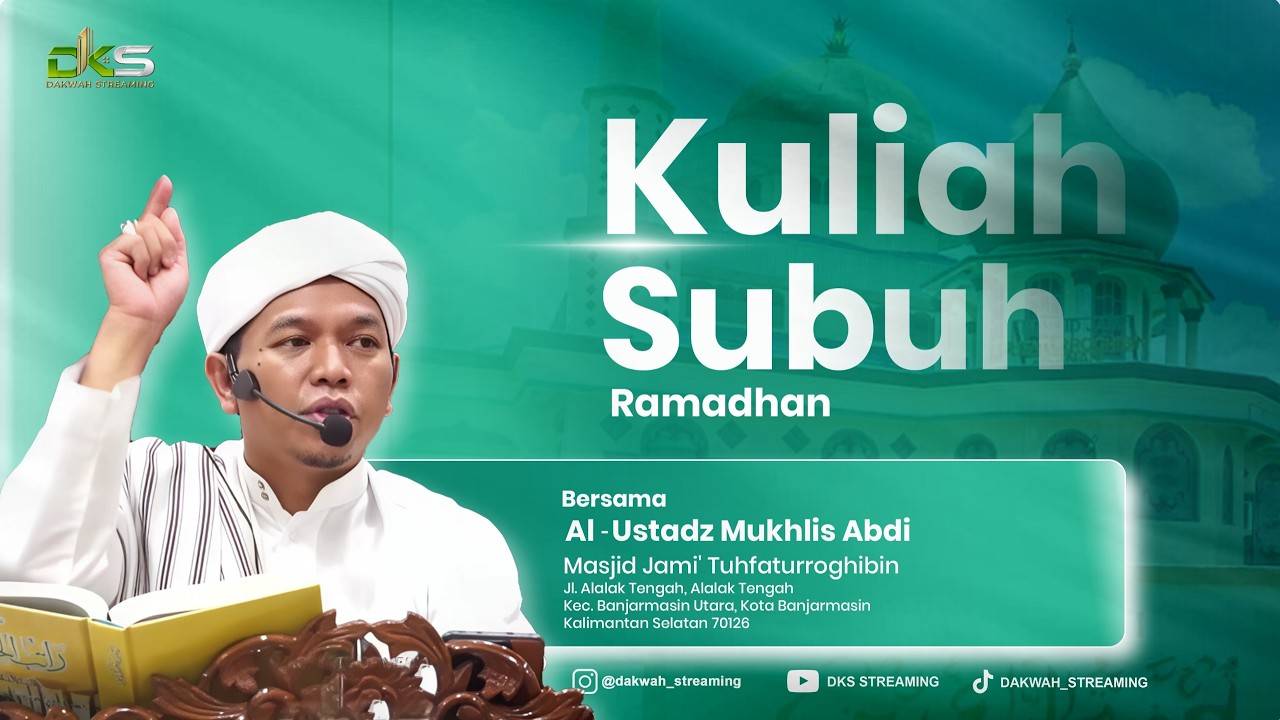 DKS
DAKWAH STREAMING

Kuliah Subuh
Ramadhan

Bersama
Al - Ustadz Mukhlis Abdi
Masjid Jami' Tuhfaturroghibin
Jl. Alalak Tengah, Alalak Tengah
Kec. Banjarmasin Utara, Kota Banjarmasin
Kalimantan Selatan 70126

@dakwah_streaming
DKS STREAMING
DAKWAH_STREAMING